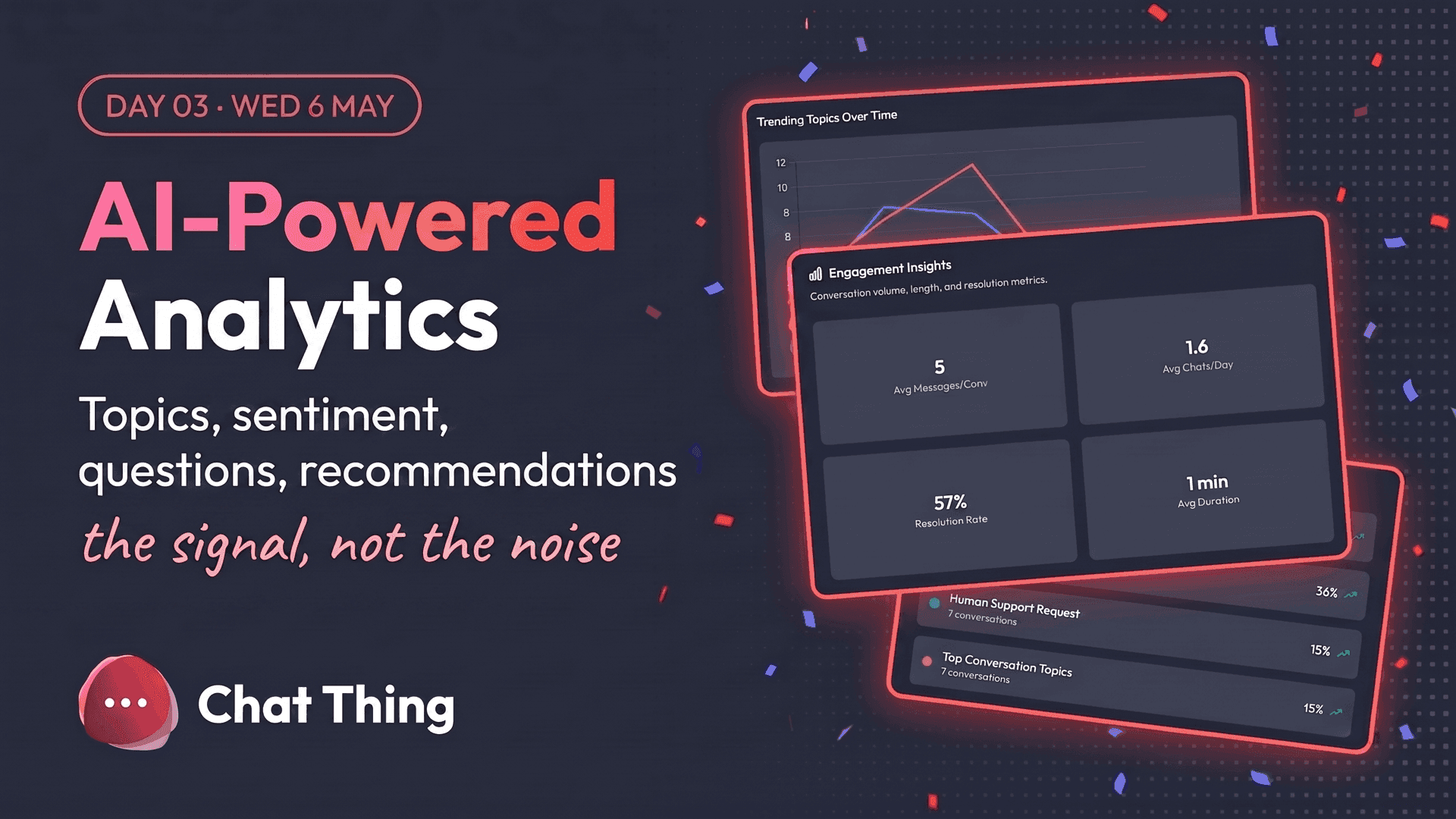 DAY 03 · WED 6 MAY

AI-Powered Analytics

Topics, sentiment, questions, recommendations

the signal, not the noise

Chat Thing

Trending Topics Over Time

12
10
8
8

Engagement Insights
Conversation volume, length, and resolution metrics.

5
Avg Messages/Conv

1.6
Avg Chats/Day

57%
Resolution Rate

1 min
Avg Duration

Human Support Request
7 conversations
36%

Top Conversation Topics
7 conversations
15%

15%